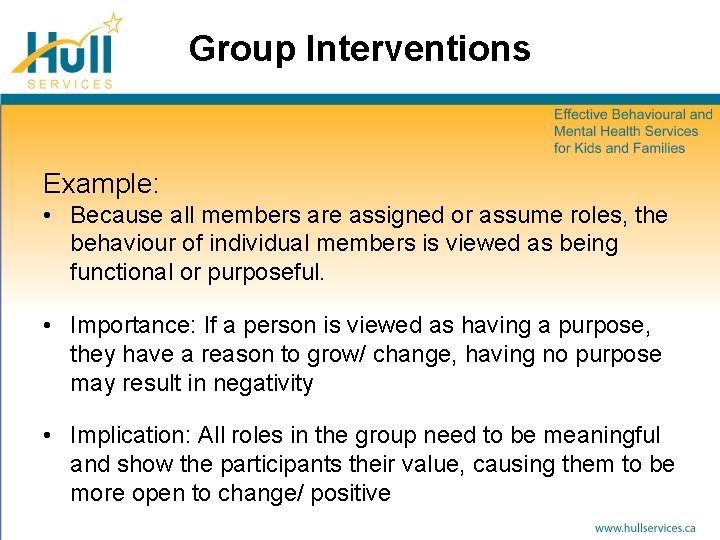 Hull SERVICES

Group Interventions

Effective Behavioural and Mental Health Services for Kids and Families

Example:

• Because all members are assigned or assume roles, the behaviour of individual members is viewed as being functional or purposeful.

• Importance: If a person is viewed as having a purpose, they have a reason to grow/ change, having no purpose may result in negativity

• Implication: All roles in the group need to be meaningful and show the participants their value, causing them to be more open to change/ positive

www.hullservices.ca